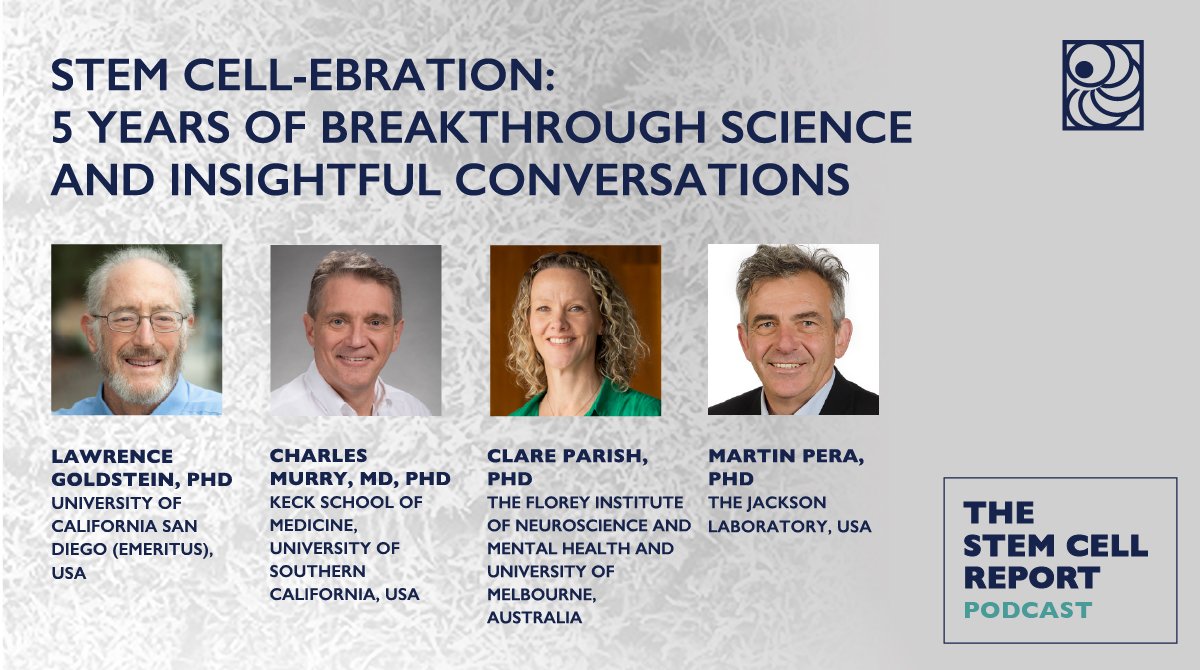 STEM CELL-EBRATION:
5 YEARS OF BREAKTHROUGH SCIENCE AND INSIGHTFUL CONVERSATIONS

LAWRENCE GOLDSTEIN, PHD
UNIVERSITY OF CALIFORNIA SAN DIEGO (EMERITUS), USA

CHARLES MURRY, MD, PHD
KECK SCHOOL OF MEDICINE, UNIVERSITY OF SOUTHERN CALIFORNIA, USA

CLARE PARISH, PHD
THE FLOREY INSTITUTE OF NEUROSCIENCE AND MENTAL HEALTH AND UNIVERSITY OF MELBOURNE, AUSTRALIA

MARTIN PERA, PHD
THE JACKSON LABORATORY, USA

THE STEM CELL REPORT
PODCAST